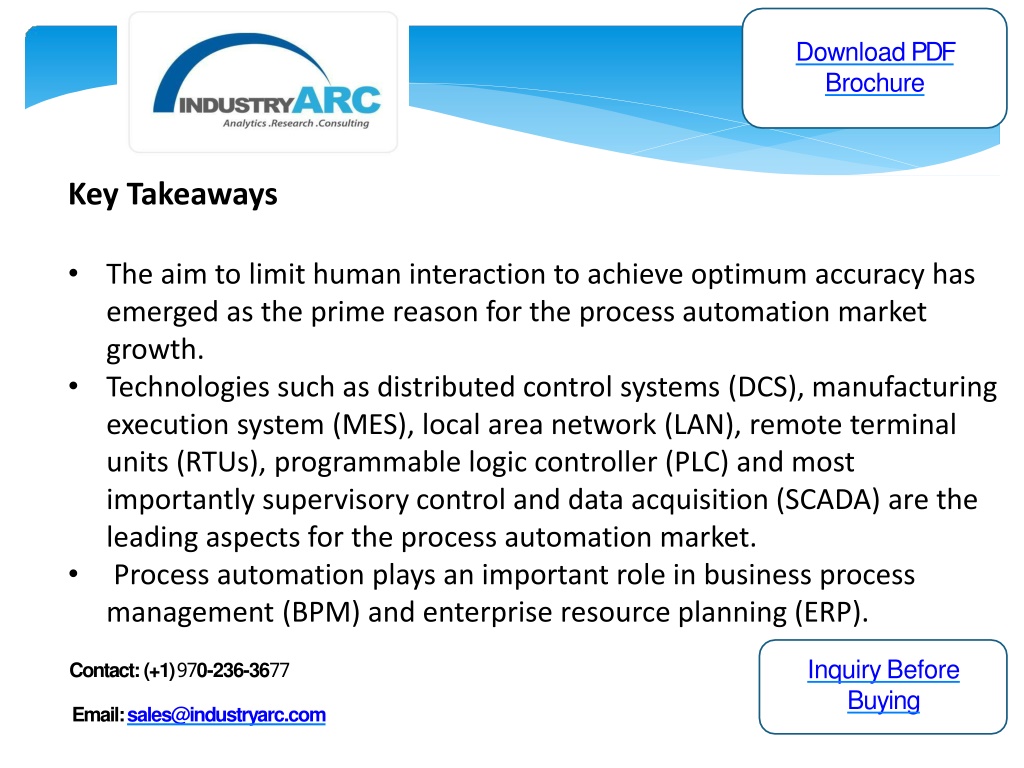 INDUSTRYARC
Analytics .Research .Consulting

Download PDF Brochure

Key Takeaways

• The aim to limit human interaction to achieve optimum accuracy has emerged as the prime reason for the process automation market growth.
• Technologies such as distributed control systems (DCS), manufacturing execution system (MES), local area network (LAN), remote terminal units (RTUs), programmable logic controller (PLC) and most importantly supervisory control and data acquisition (SCADA) are the leading aspects for the process automation market.
• Process automation plays an important role in business process management (BPM) and enterprise resource planning (ERP).

Contact: (+1) 970-236-3677

Email: sales@industryarc.com

Inquiry Before Buying